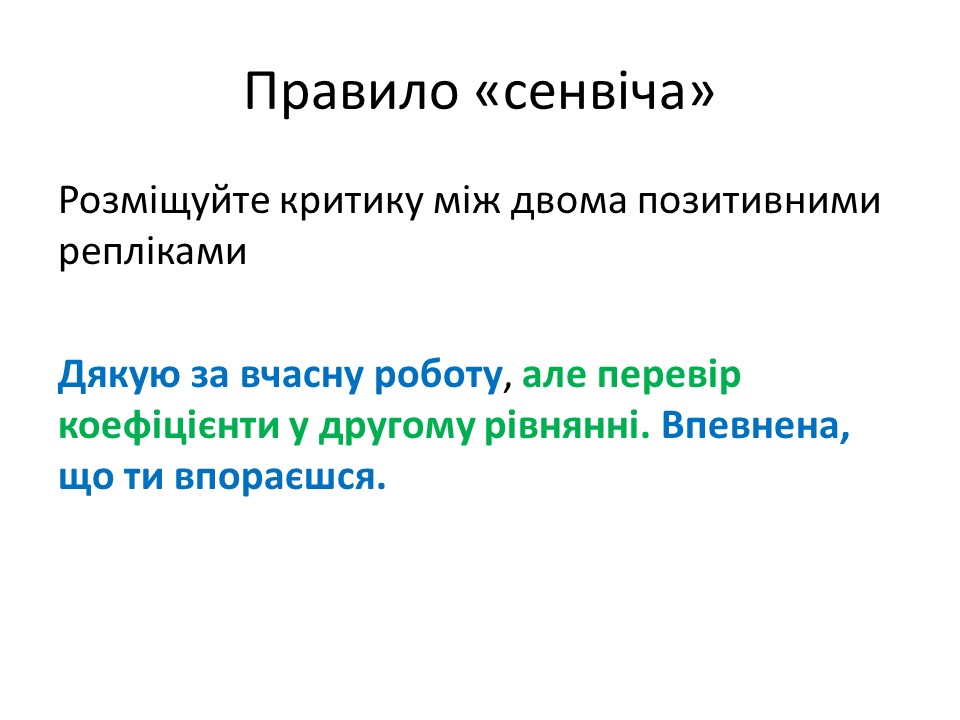 Правило «сенвіча»

Розміщуйте критику між двома позитивними репліками

Дякую за вчасну роботу, але перевір коефіцієнти у другому рівнянні. Впевнена, що ти впораєшся.